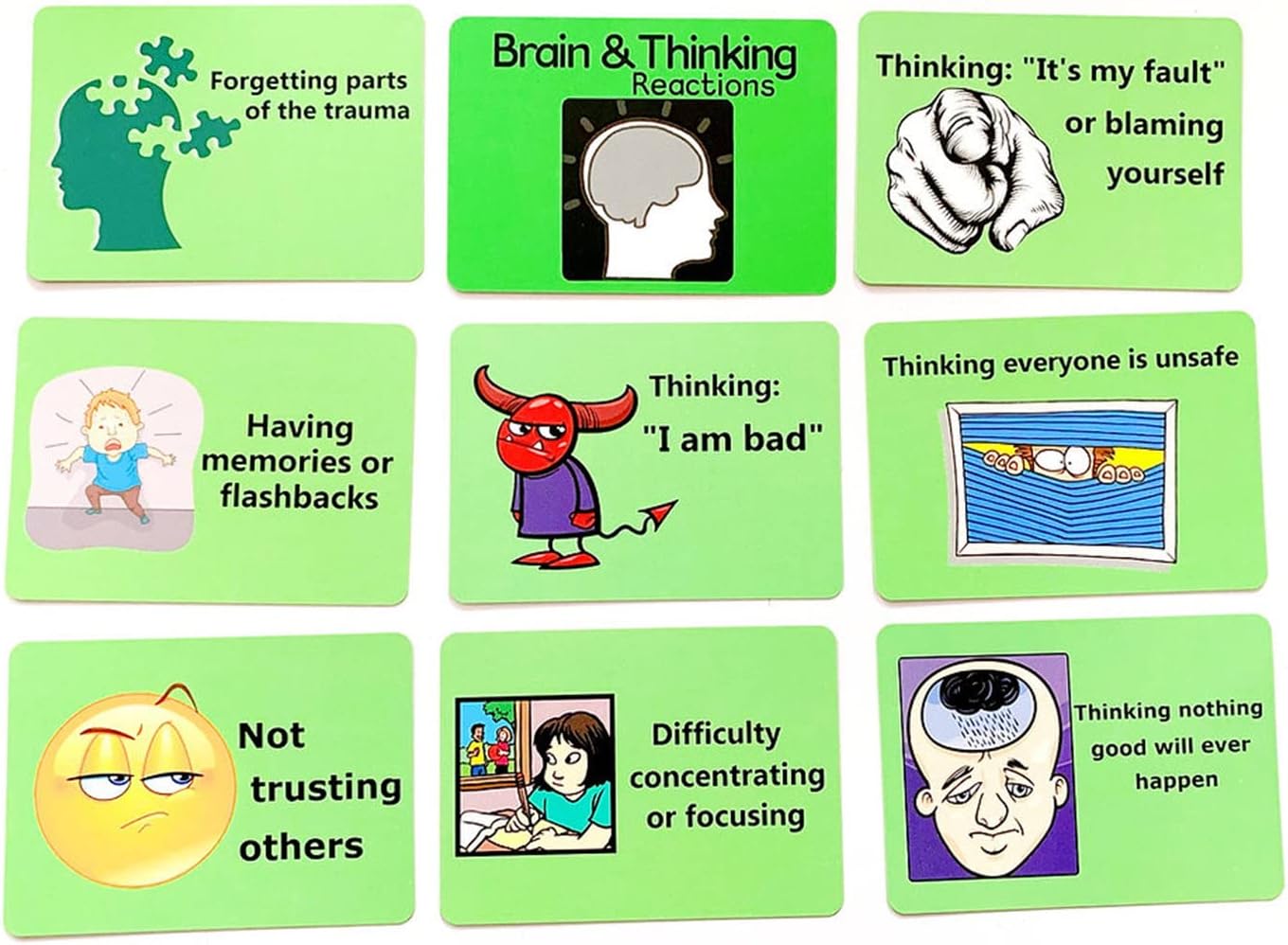 Forgetting parts of the trauma

Brain & Thinking
Reactions

Thinking: "It's my fault" or blaming yourself

Having memories or flashbacks

Thinking:
"I am bad"

Thinking everyone is unsafe

Not trusting others

Difficulty concentrating or focusing

Thinking nothing good will ever happen